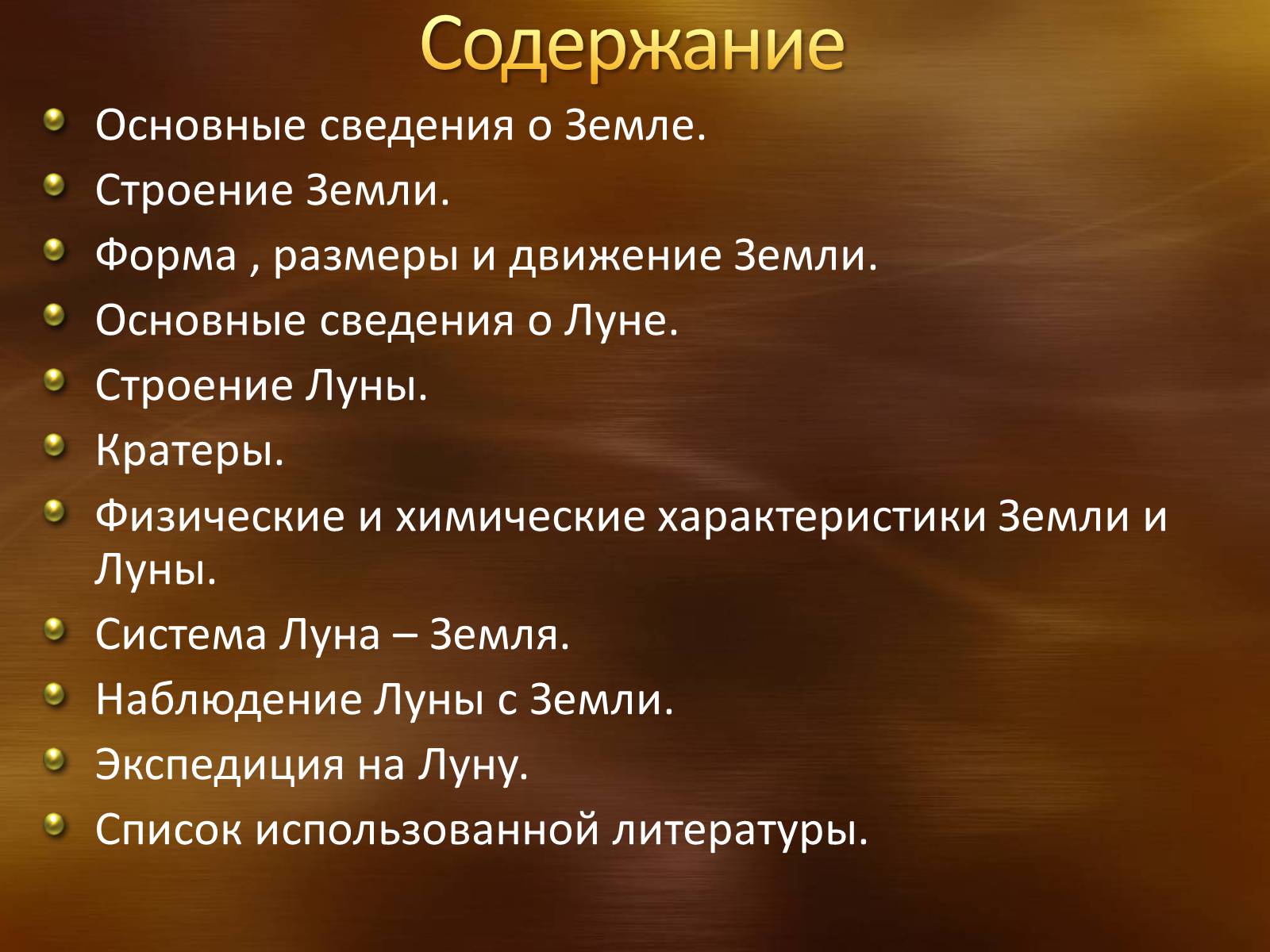 Содержание

Основные сведения о Земле.

Строение Земли.

Форма , размеры и движение Земли.

Основные сведения о Луне.

Строение Луны.

Кратеры.

Физические и химические характеристики Земли и Луны.

Система Луна – Земля.

Наблюдение Луны с Земли.

Экспедиция на Луну.

Список использованной литературы.